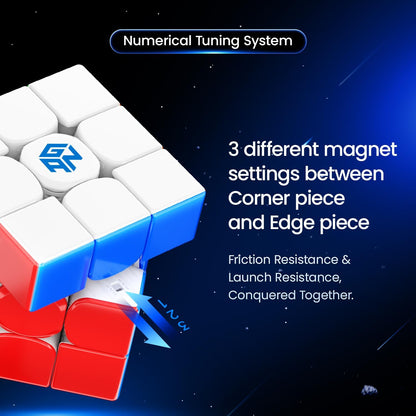 Numerical Tuning System

GAN

3 different magnet settings between Corner piece and Edge piece

Friction Resistance & Launch Resistance, Conquered Together.

1 2 3